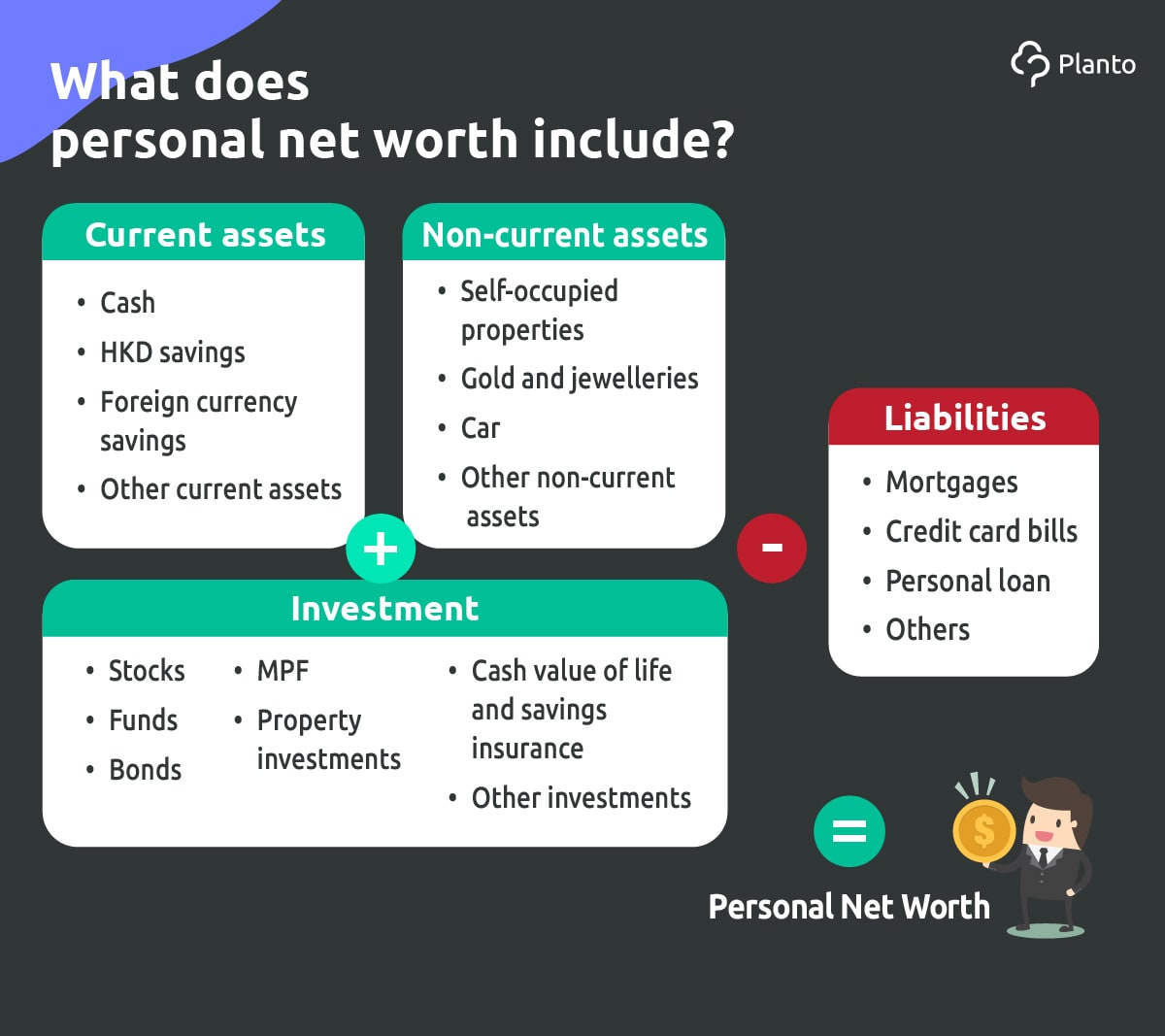 What does personal net worth include?

Planto

Current assets
• Cash
• HKD savings
• Foreign currency savings
• Other current assets

Non-current assets
• Self-occupied properties
• Gold and jewelleries
• Car
• Other non-current assets

+

Investment
• Stocks
• Funds
• Bonds
• MPF
• Property investments
• Cash value of life and savings insurance
• Other investments

-

Liabilities
• Mortgages
• Credit card bills
• Personal loan
• Others

=

$

Personal Net Worth